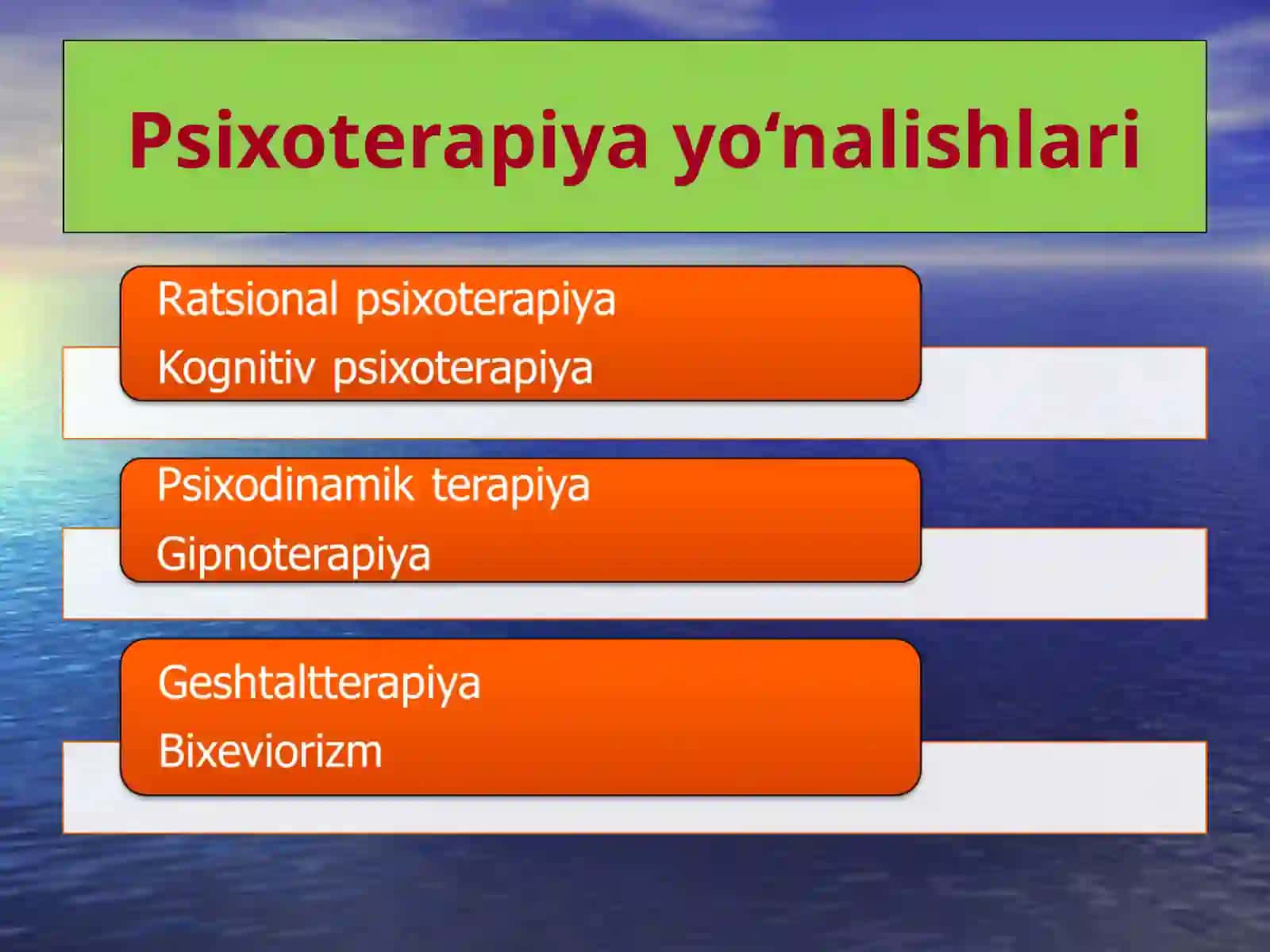 Psixoterapiya yo‘nalishlari

Ratsional psixoterapiya

Kognitiv psixoterapiya

Psixodinamik terapiya

Gipnoterapiya

Geshtaltterapiya

Bixeviorizm